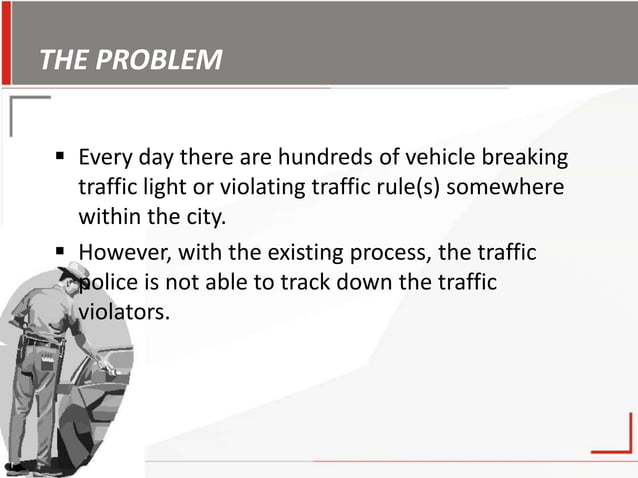 THE PROBLEM

▪ Every day there are hundreds of vehicle breaking traffic light or violating traffic rule(s) somewhere within the city.

▪ However, with the existing process, the traffic police is not able to track down the traffic violators.